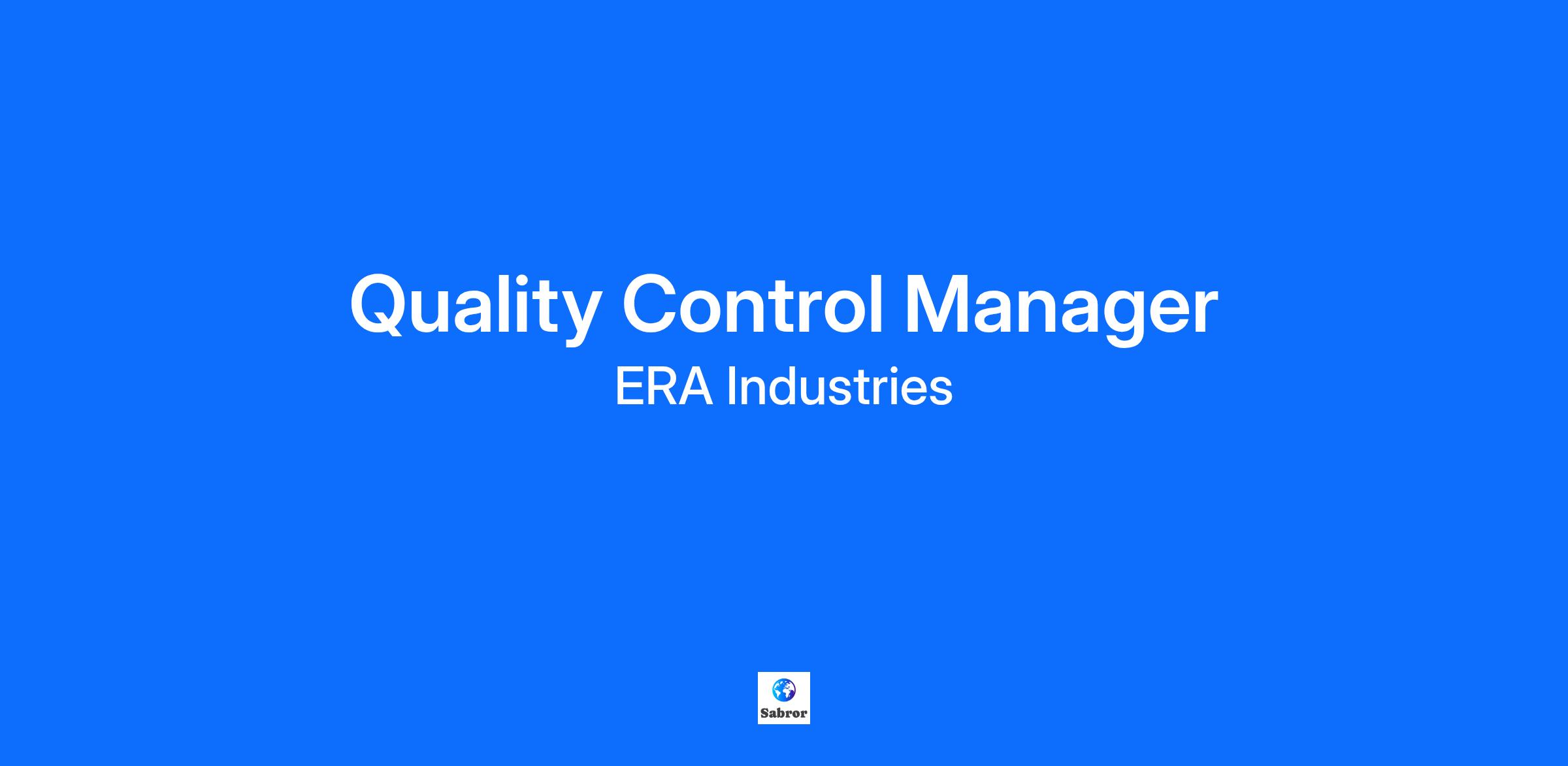 Quality Control Manager

ERA Industries

Sabror